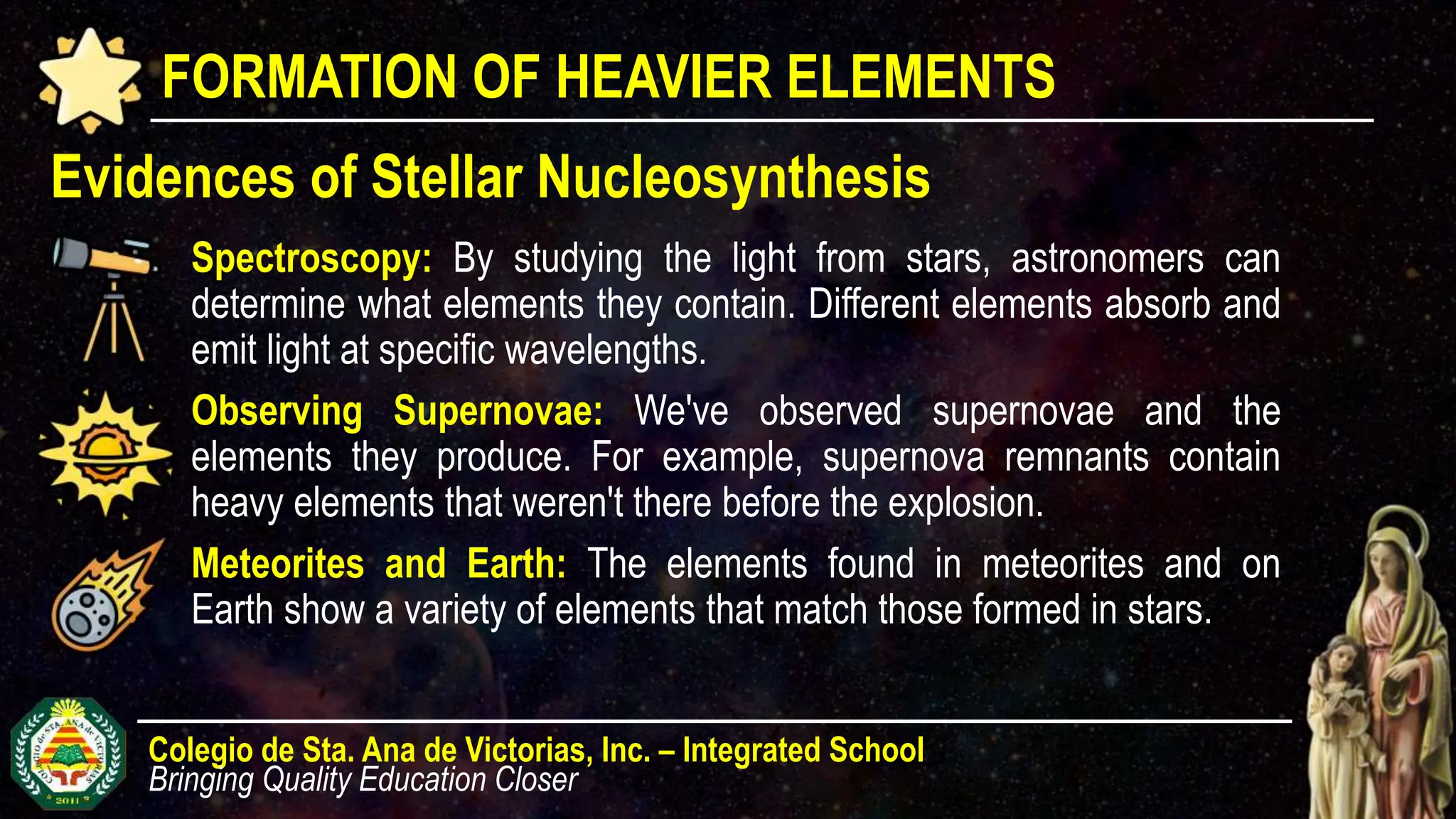 FORMATION OF HEAVIER ELEMENTS

Evidences of Stellar Nucleosynthesis

Spectroscopy: By studying the light from stars, astronomers can determine what elements they contain. Different elements absorb and emit light at specific wavelengths.

Observing Supernovae: We've observed supernovae and the elements they produce. For example, supernova remnants contain heavy elements that weren't there before the explosion.

Meteorites and Earth: The elements found in meteorites and on Earth show a variety of elements that match those formed in stars.

COLEGIO de STA. ANA de VICTORIAS
2011

Colegio de Sta. Ana de Victorias, Inc. – Integrated School
Bringing Quality Education Closer